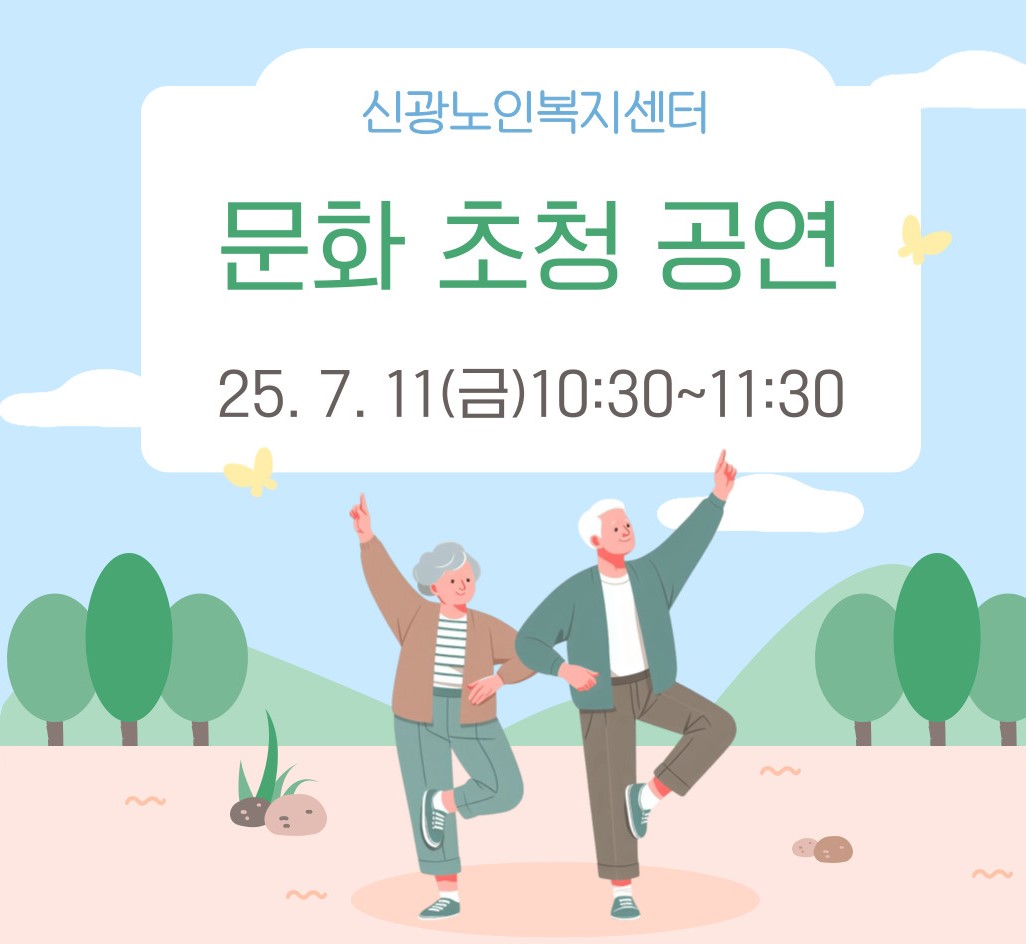 신광노인복지센터

문화 초청 공연

25. 7. 11(금)10:30~11:30